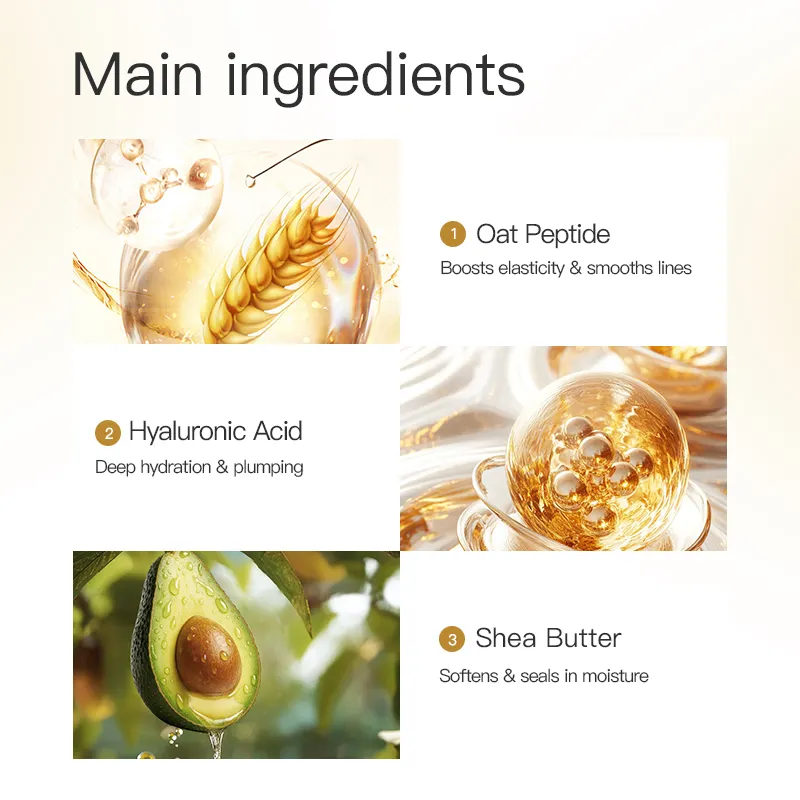 Main ingredients

1 Oat Peptide
Boosts elasticity & smooths lines

2 Hyaluronic Acid
Deep hydration & plumping

3 Shea Butter
Softens & seals in moisture